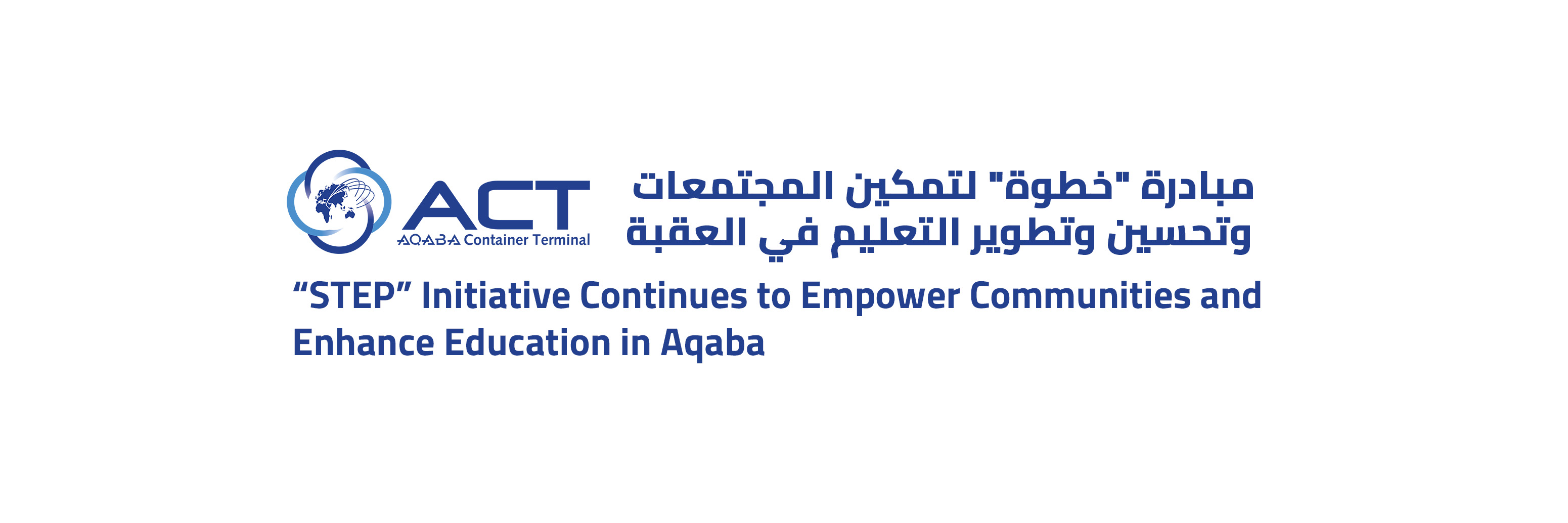 ACT
AQABA Container Terminal

مبادرة "خطوة" لتمكين المجتمعات وتحسين وتطوير التعليم في العقبة

“STEP” Initiative Continues to Empower Communities and Enhance Education in Aqaba